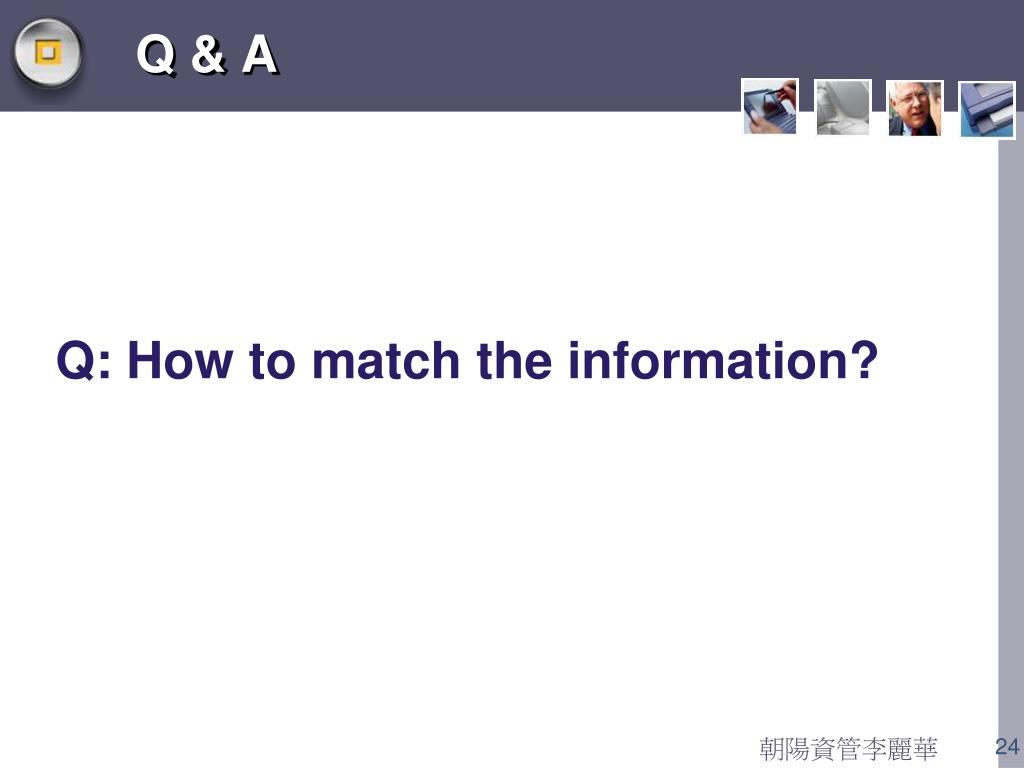 Q & A

Q: How to match the information?

朝陽資管李麗華

24